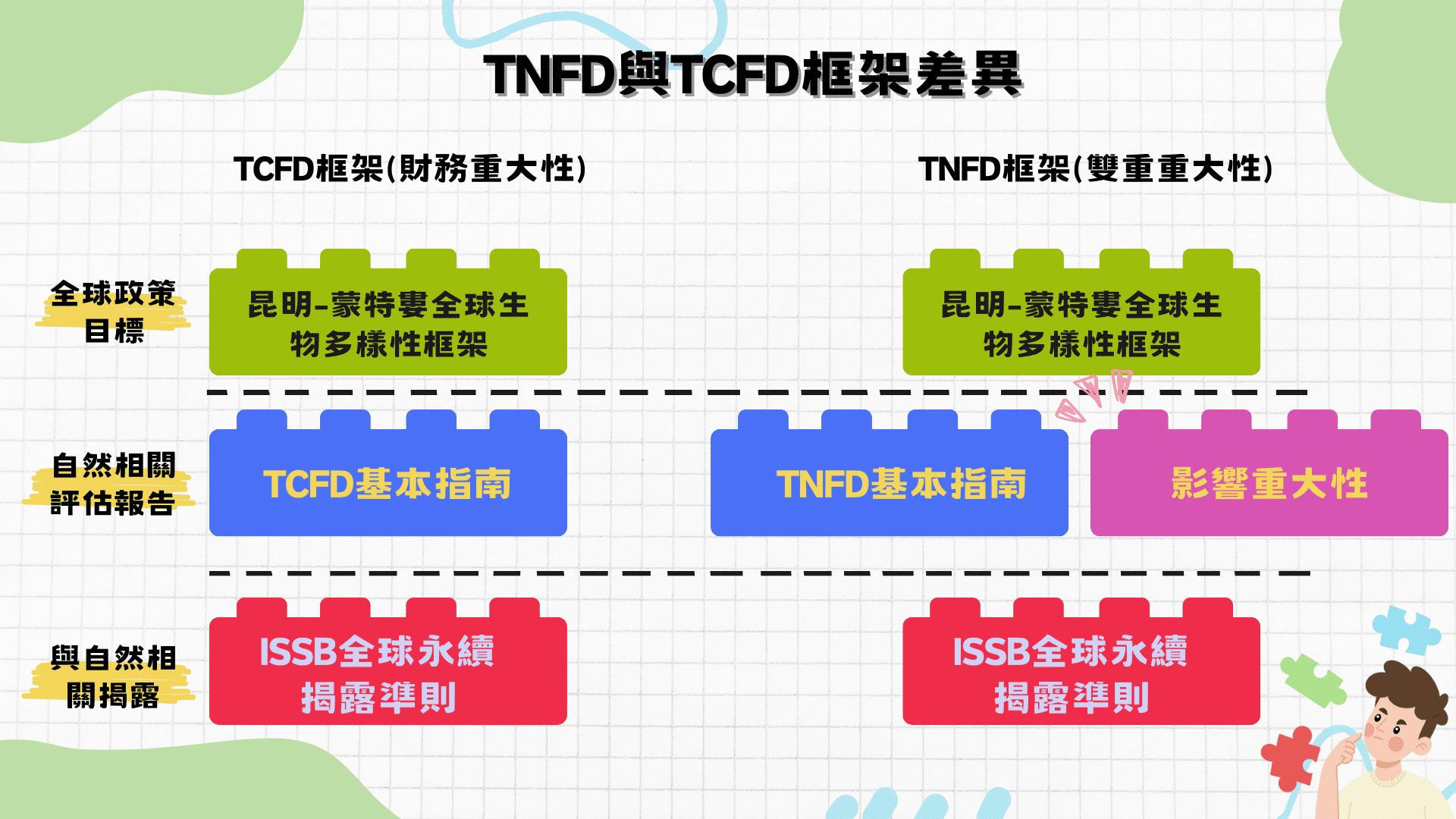 TNFD與TCFD框架差異

TCFD框架(財務重大性)

TNFD框架(雙重重大性)

全球政策目標

昆明-蒙特婁全球生物多樣性框架

昆明-蒙特婁全球生物多樣性框架

自然相關評估報告

TCFD基本指南

TNFD基本指南

影響重大性

與自然相關揭露

ISSB全球永續揭露準則

ISSB全球永續揭露準則